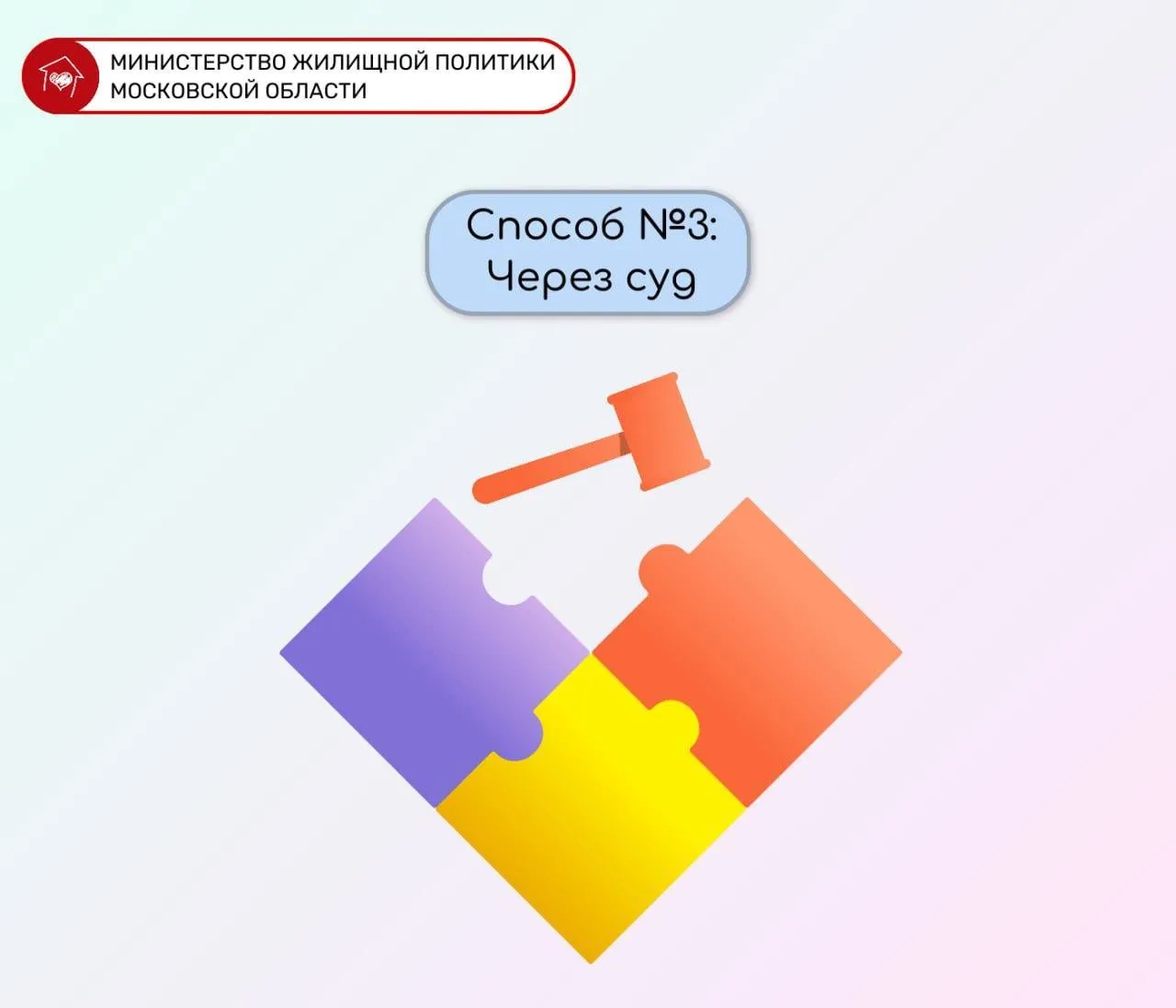 МИНИСТЕРСТВО ЖИЛИЩНОЙ ПОЛИТИКИ МОСКОВСКОЙ ОБЛАСТИ

Способ №3: Через суд